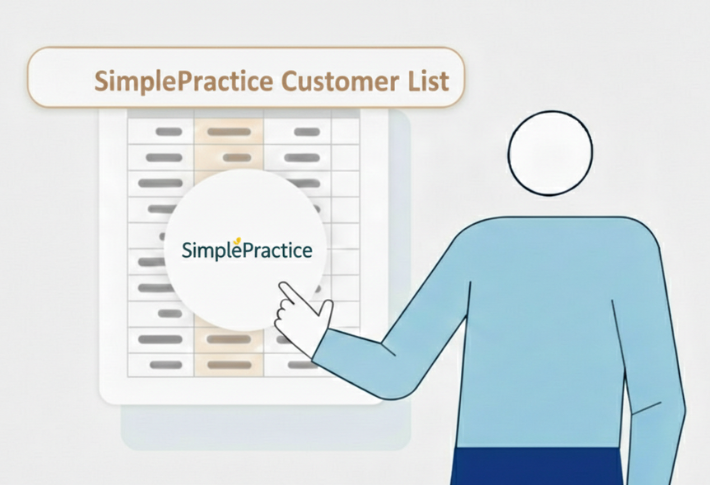 SimplePractice Customer List

SimplePractice